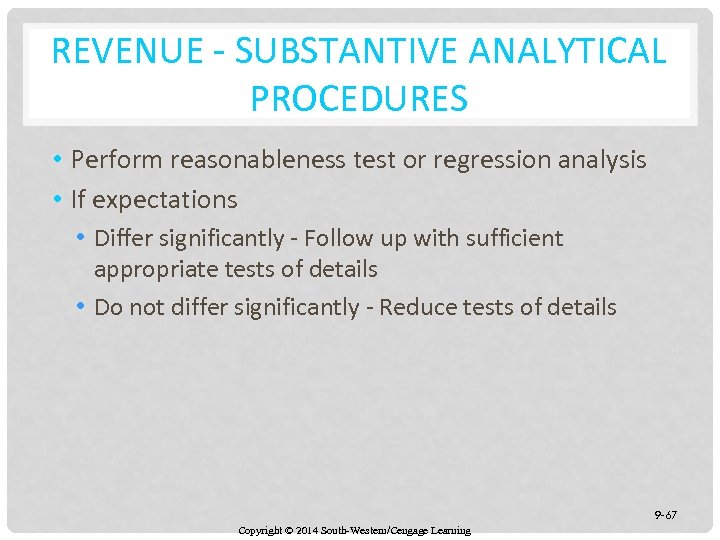 REVENUE - SUBSTANTIVE ANALYTICAL PROCEDURES

• Perform reasonableness test or regression analysis
• If expectations
  • Differ significantly - Follow up with sufficient appropriate tests of details
  • Do not differ significantly - Reduce tests of details

9-67

Copyright © 2014 South-Western/Cengage Learning